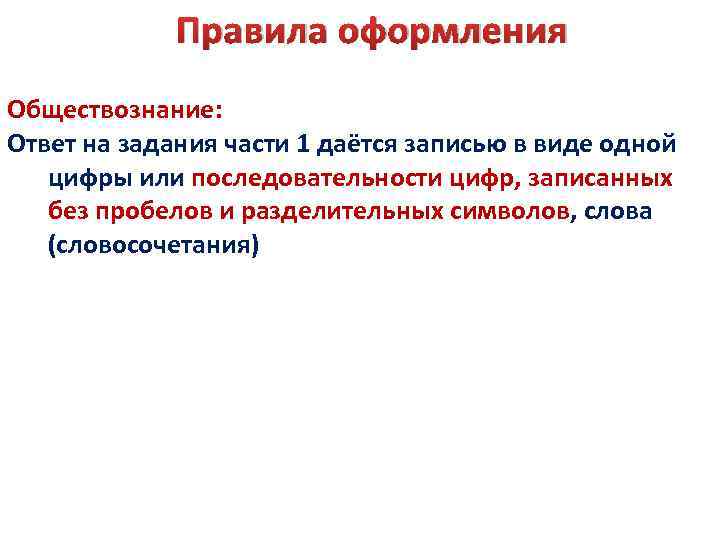 Правила оформления

Обществознание:
Ответ на задания части 1 даётся записью в виде одной цифры или последовательности цифр, записанных без пробелов и разделительных символов, слова (словосочетания)